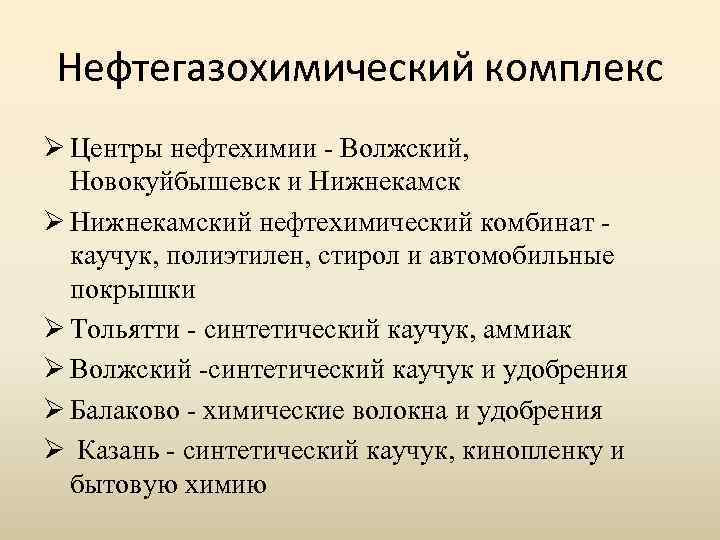 Нефтегазохимический комплекс

➢ Центры нефтехимии - Волжский, Новокуйбышевск и Нижнекамск

➢ Нижнекамский нефтехимический комбинат - каучук, полиэтилен, стирол и автомобильные покрышки

➢ Тольятти - синтетический каучук, аммиак

➢ Волжский -синтетический каучук и удобрения

➢ Балаково - химические волокна и удобрения

➢ Казань - синтетический каучук, кинопленку и бытовую химию